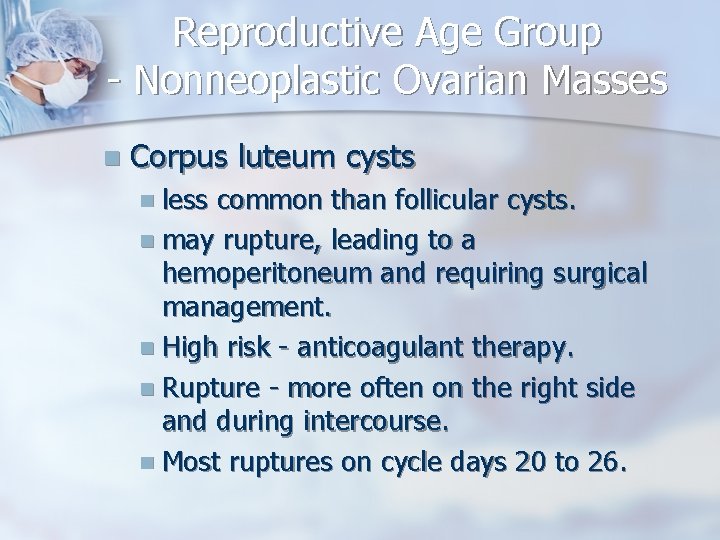 Reproductive Age Group - Nonneoplastic Ovarian Masses

Corpus luteum cysts

less common than follicular cysts.

may rupture, leading to a hemoperitoneum and requiring surgical management.

High risk - anticoagulant therapy.

Rupture - more often on the right side and during intercourse.

Most ruptures on cycle days 20 to 26.